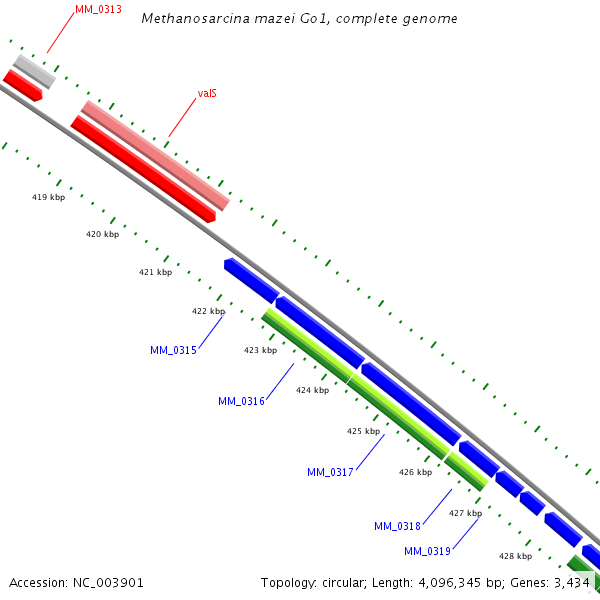 MM_0313

Methanosarcina mazei Go1, complete genome

valS

419 kbp

420 kbp

421 kbp

422 kbp

MM_0315

423 kbp

MM_0316

424 kbp

425 kbp

MM_0317

426 kbp

MM_0318

427 kbp

MM_0319

428 kbp

Accession: NC_003901

Topology: circular; Length: 4,096,345 bp; Genes: 3,434